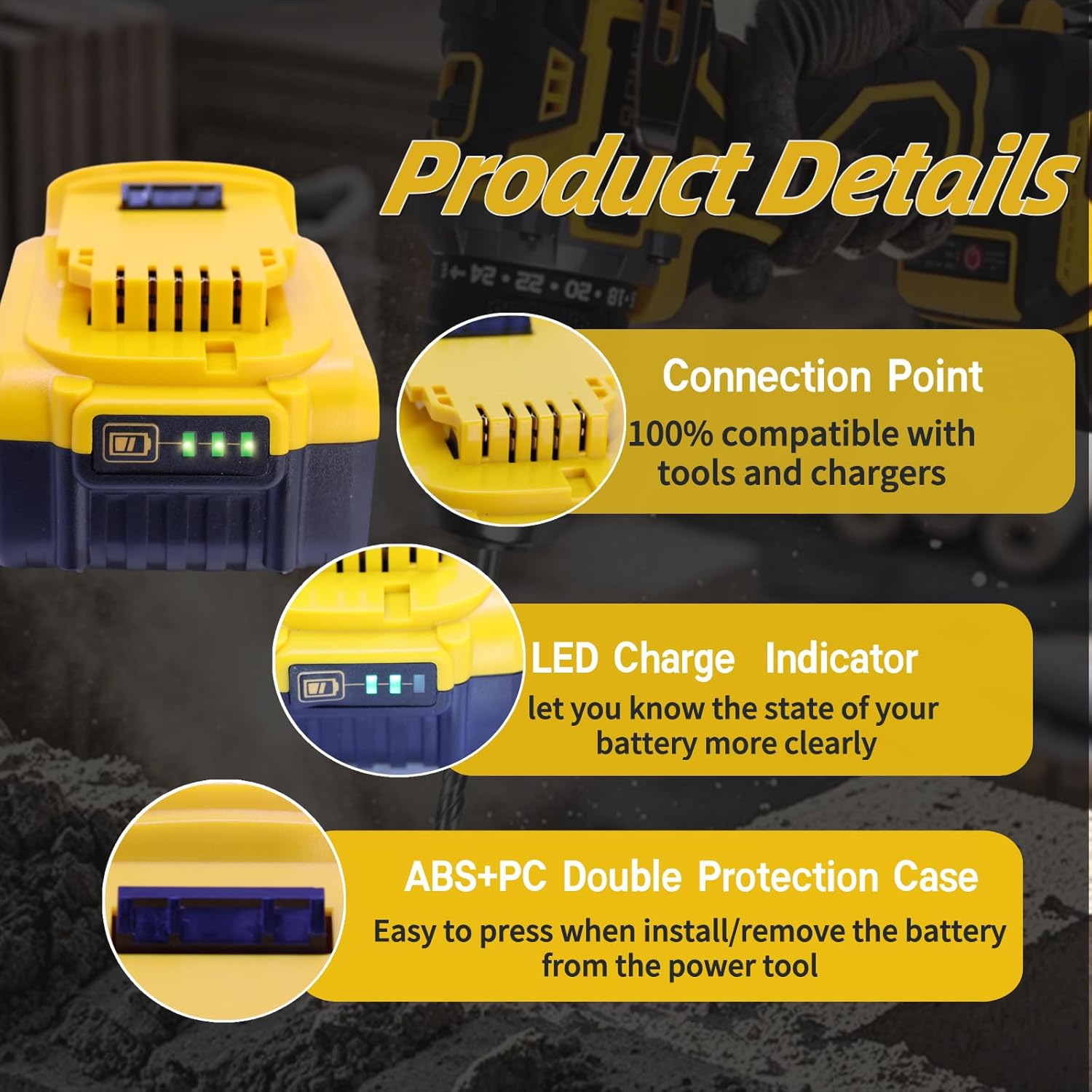 Product Details

Connection Point
100% compatible with tools and chargers

LED Charge Indicator
let you know the state of your battery more clearly

ABS+PC Double Protection Case
Easy to press when install/remove the battery from the power tool